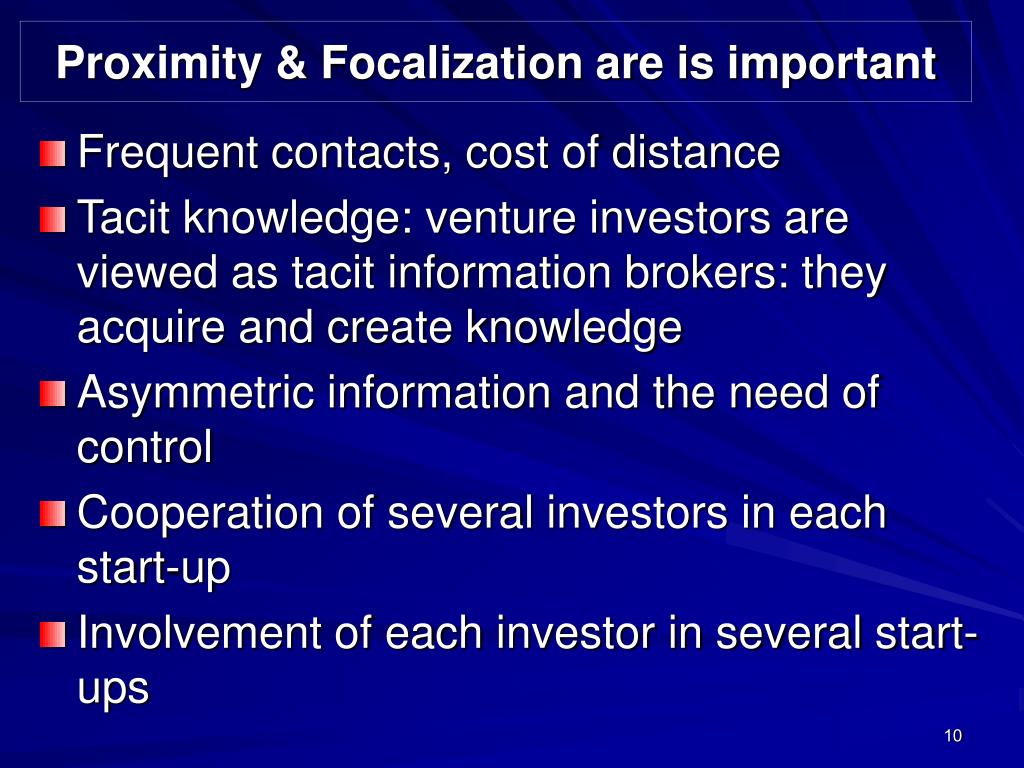 Proximity & Focalization are is important

Frequent contacts, cost of distance

Tacit knowledge: venture investors are viewed as tacit information brokers: they acquire and create knowledge

Asymmetric information and the need of control

Cooperation of several investors in each start-up

Involvement of each investor in several start-ups

10